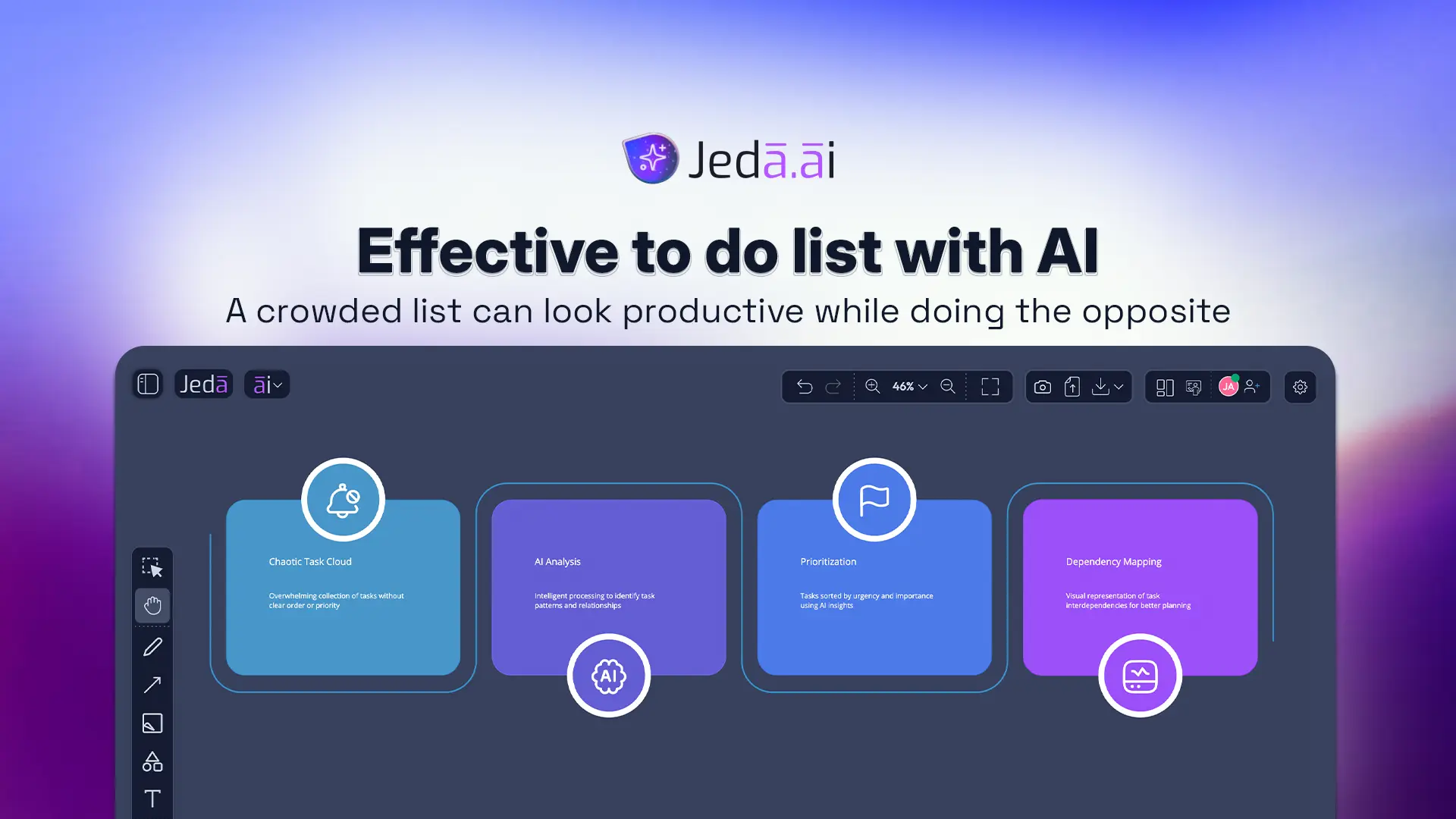 Jedā.āi

Effective to do list with AI

A crowded list can look productive while doing the opposite

Jedā āi

46%

JA

Chaotic Task Cloud

Overwhelming collection of tasks without clear order or priority

AI Analysis

Intelligent processing to identify task patterns and relationships

AI

Prioritization

Tasks sorted by urgency and importance using AI insights

Dependency Mapping

Visual representation of task interdependencies for better planning